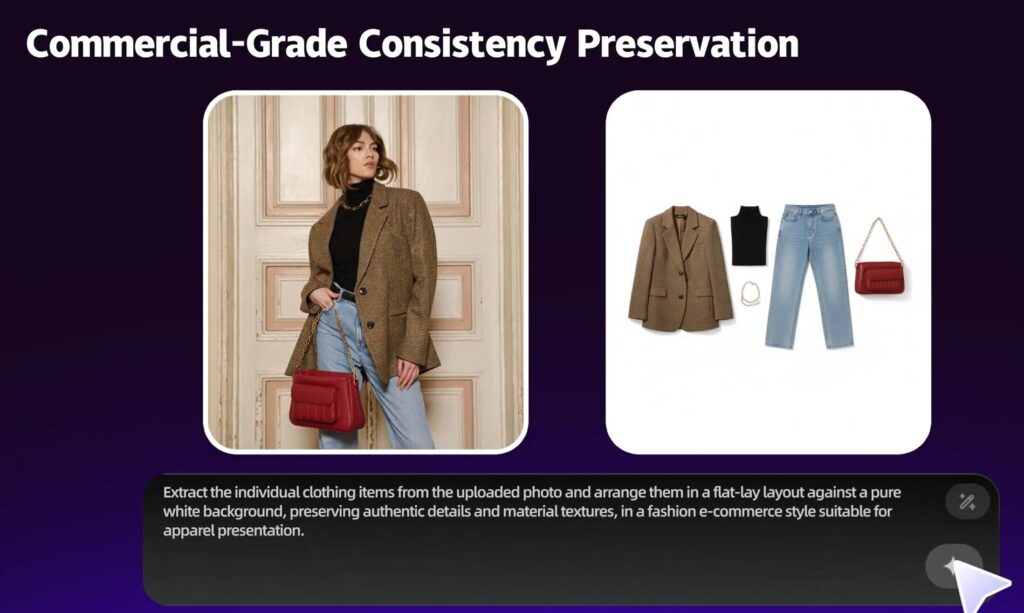 Commercial-Grade Consistency Preservation

Extract the individual clothing items from the uploaded photo and arrange them in a flat-lay layout against a pure white background, preserving authentic details and material textures, in a fashion e-commerce style suitable for apparel presentation.